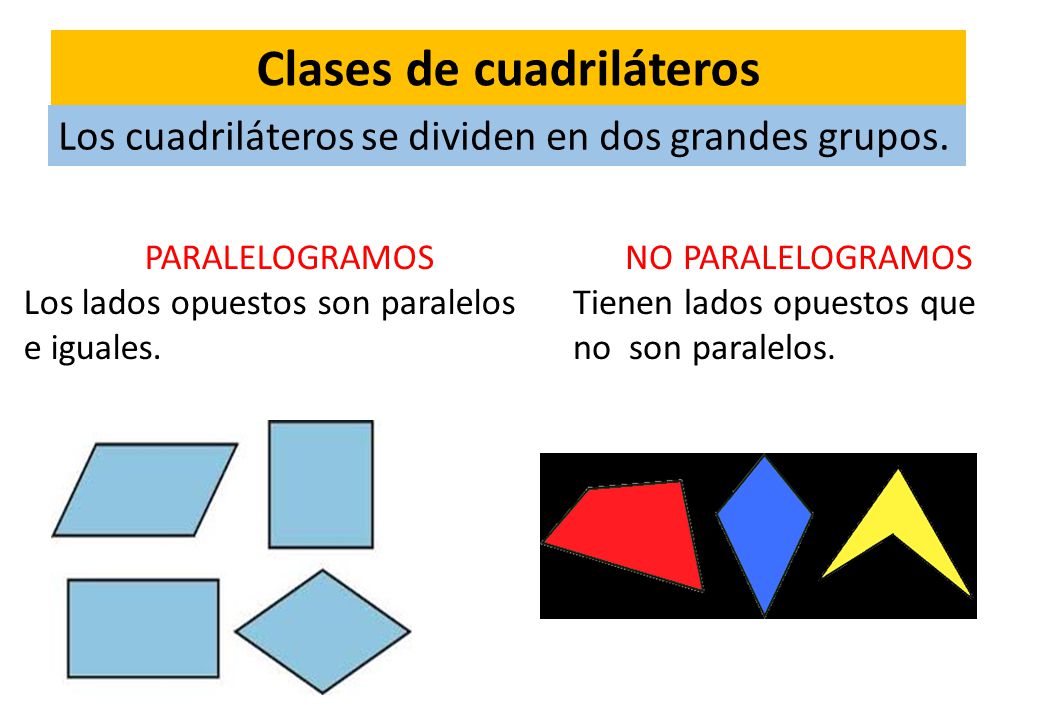 Clases de cuadriláteros

Los cuadriláteros se dividen en dos grandes grupos.

PARALELOGRAMOS
Los lados opuestos son paralelos e iguales.

NO PARALELOGRAMOS
Tienen lados opuestos que no son paralelos.